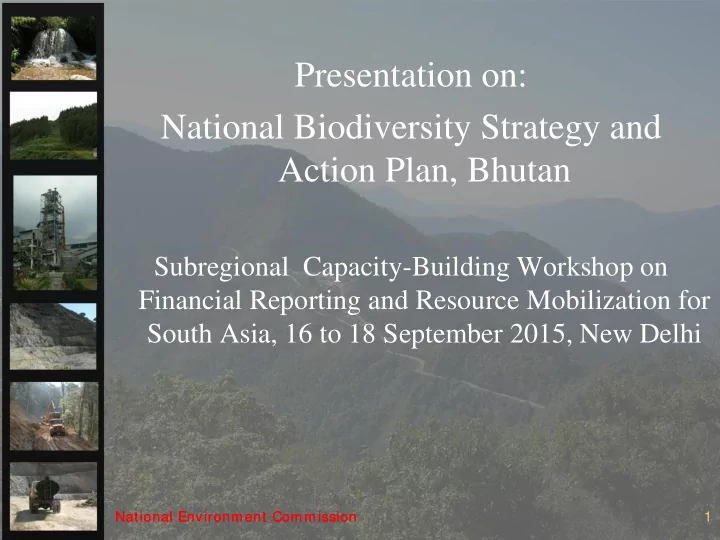 Presentation on:
National Biodiversity Strategy and Action Plan, Bhutan

Subregional Capacity-Building Workshop on Financial Reporting and Resource Mobilization for South Asia, 16 to 18 September 2015, New Delhi

National Environment Commission

1